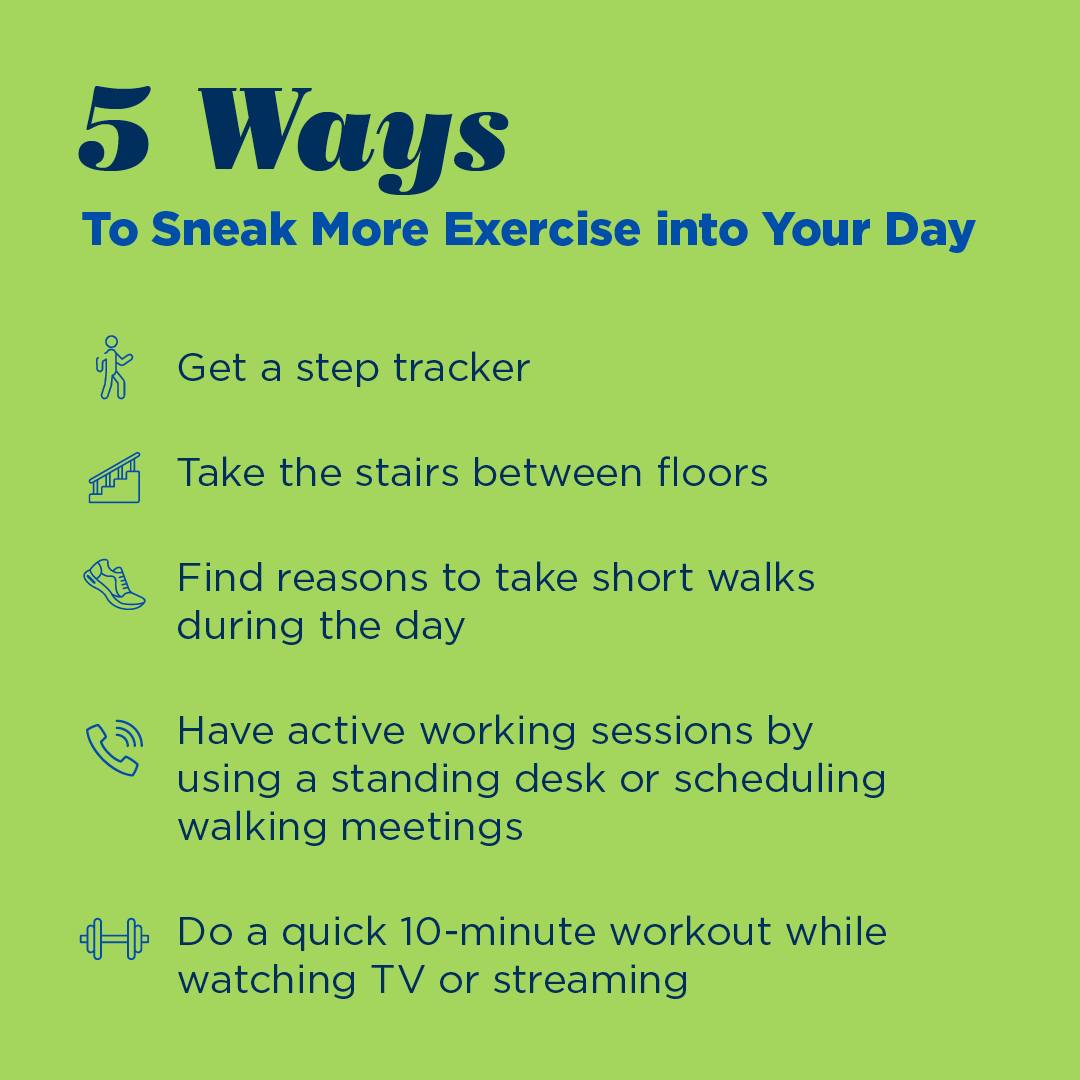 5 Ways

To Sneak More Exercise into Your Day

Get a step tracker

Take the stairs between floors

Find reasons to take short walks during the day

Have active working sessions by using a standing desk or scheduling walking meetings

Do a quick 10-minute workout while watching TV or streaming